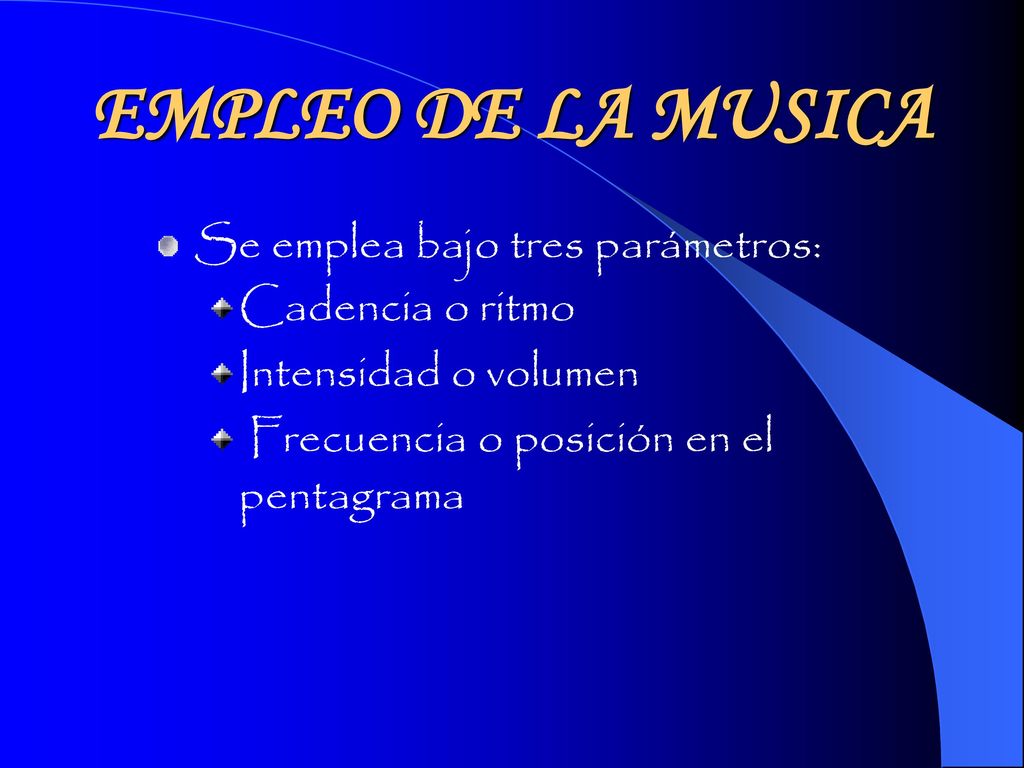 EMPLEO DE LA MUSICA

Se emplea bajo tres parámetros:

Cadencia o ritmo

Intensidad o volumen

Frecuencia o posición en el pentagrama